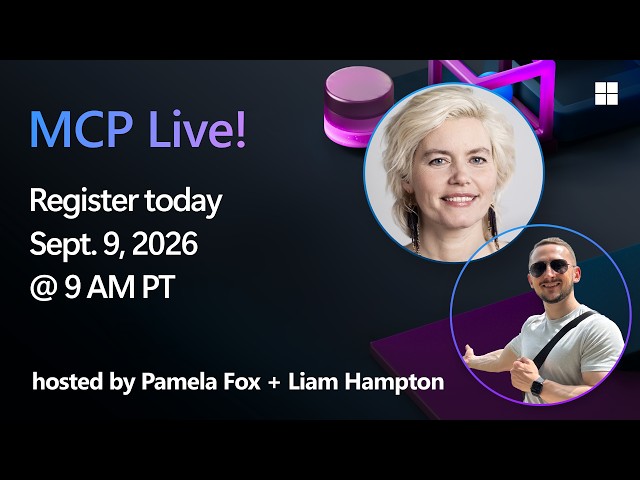 MCP Live!

Register today
Sept. 9, 2026
@ 9 AM PT

hosted by Pamela Fox + Liam Hampton